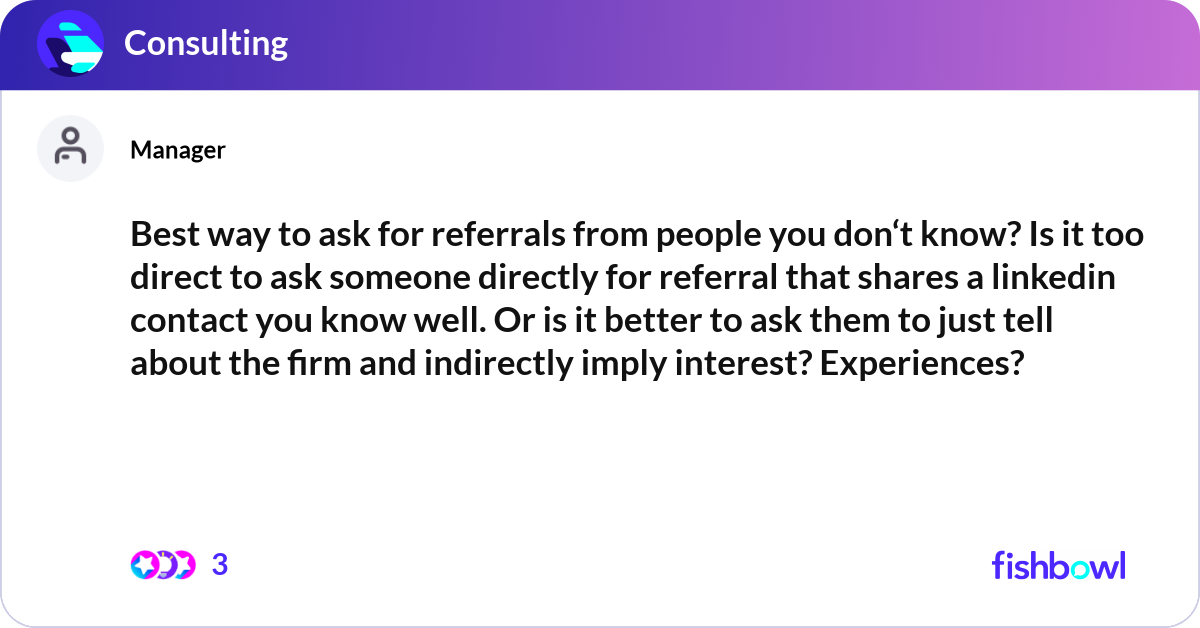 Consulting

Manager

Best way to ask for referrals from people you don‘t know? Is it too direct to ask someone directly for referral that shares a linkedin contact you know well. Or is it better to ask them to just tell about the firm and indirectly imply interest? Experiences?

3

fishbowl